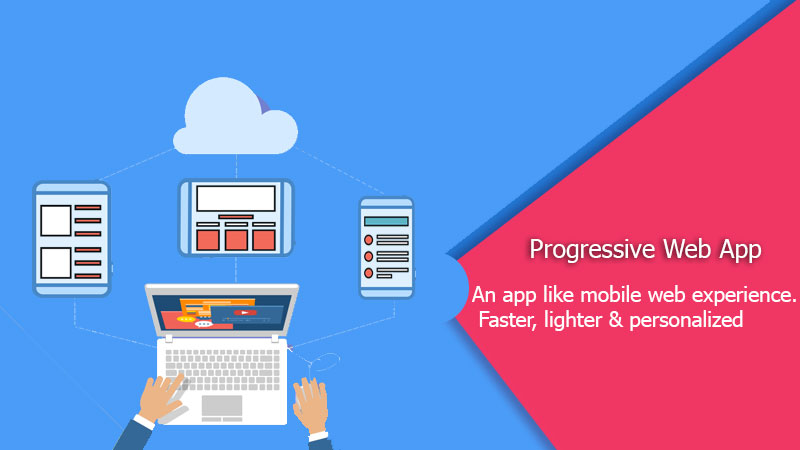 Progressive Web App

An app like mobile web experience.
Faster, lighter & personalized